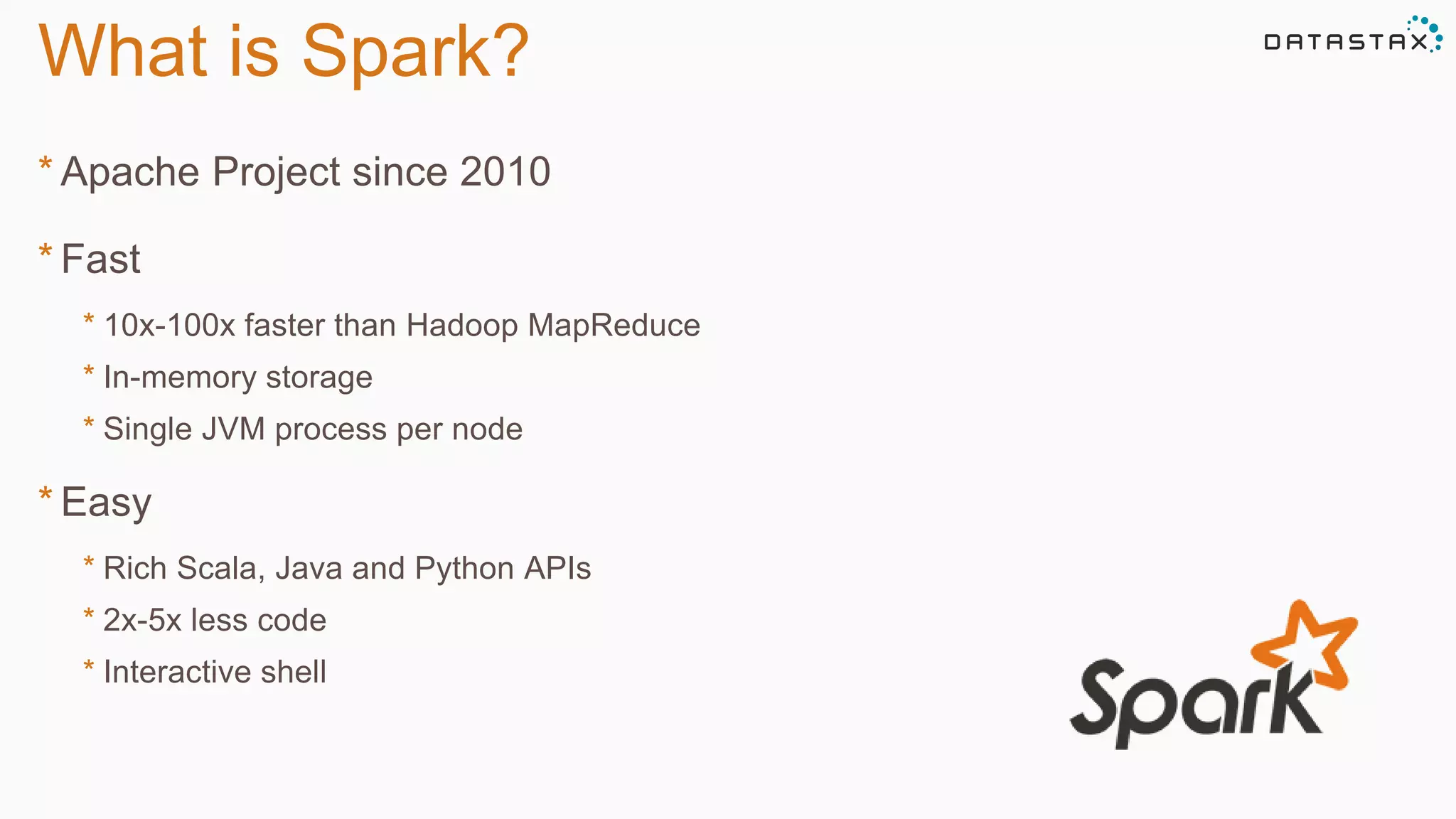 What is Spark?

DATASTAX

* Apache Project since 2010

* Fast

* 10x-100x faster than Hadoop MapReduce

* In-memory storage

* Single JVM process per node

* Easy

* Rich Scala, Java and Python APIs

* 2x-5x less code

* Interactive shell

Spark